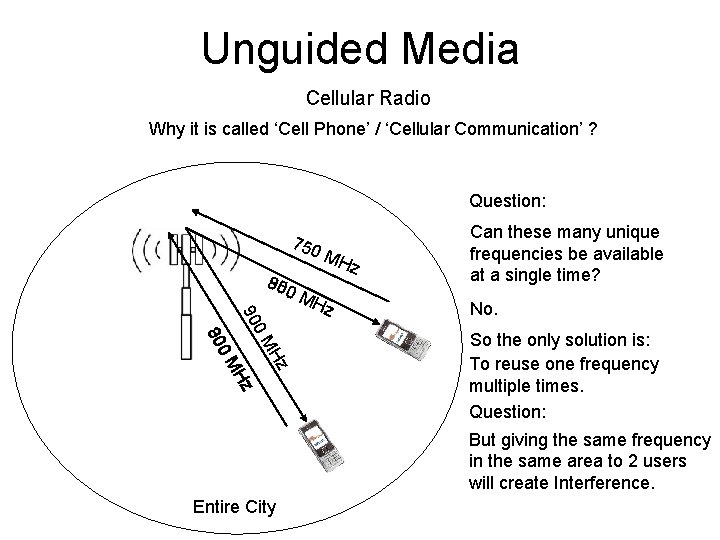 Unguided Media

Cellular Radio

Why it is called 'Cell Phone' / 'Cellular Communication' ?

750 MHz

880 MHz

900 MHz

800 MHz

Entire City

Question:

Can these many unique frequencies be available at a single time?

No.

So the only solution is:

To reuse one frequency multiple times.

Question:

But giving the same frequency in the same area to 2 users will create Interference.